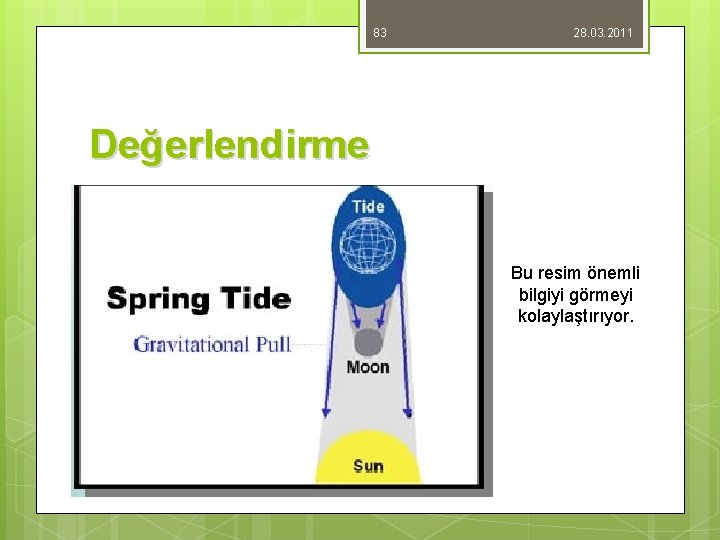 83

28.03.2011

Değerlendirme

Tide

Spring Tide

Gravitational Pull

Moon

Sun

Bu resim önemli bilgiyi görmeyi kolaylaştırıyor.